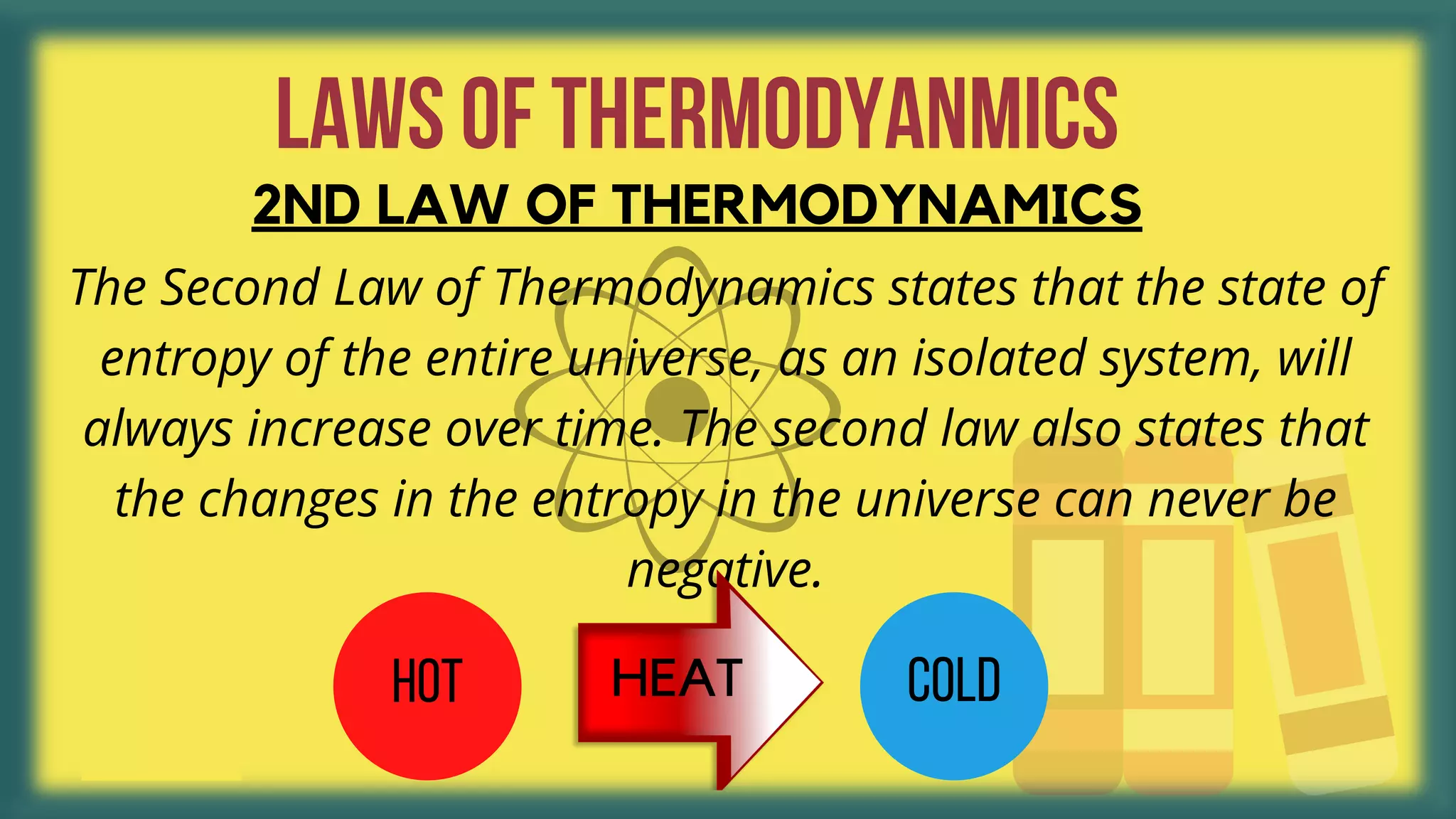 LAWS OF THERMODYANMICS

2ND LAW OF THERMODYNAMICS

The Second Law of Thermodynamics states that the state of entropy of the entire universe, as an isolated system, will always increase over time. The second law also states that the changes in the entropy in the universe can never be negative.

HOT

HEAT

COLD